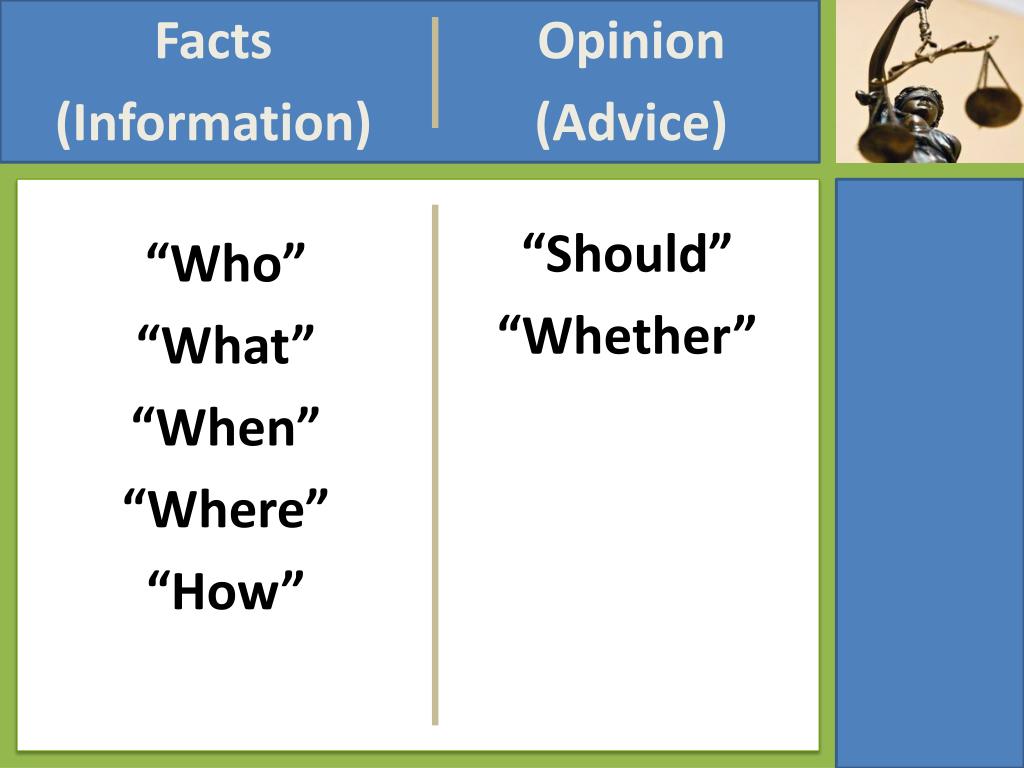 Facts
(Information)

“Who”
“What”
“When”
“Where”
“How”

Opinion
(Advice)

“Should”
“Whether”